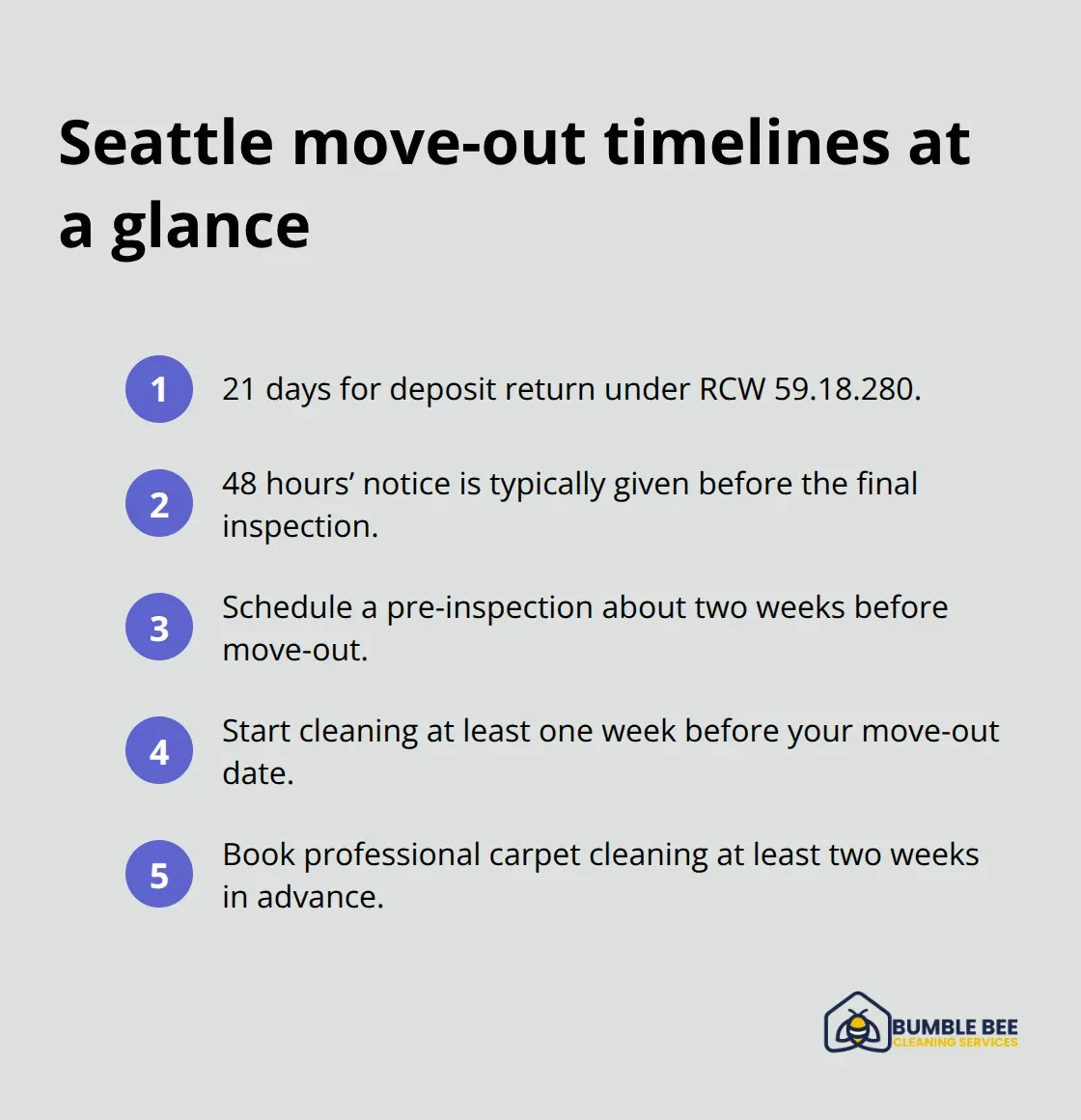 Seattle move-out timelines at a glance

1 21 days for deposit return under RCW 59.18.280.

2 48 hours’ notice is typically given before the final inspection.

3 Schedule a pre-inspection about two weeks before move-out.

4 Start cleaning at least one week before your move-out date.

5 Book professional carpet cleaning at least two weeks in advance.

BUMBLE BEE
CLEANING SERVICES